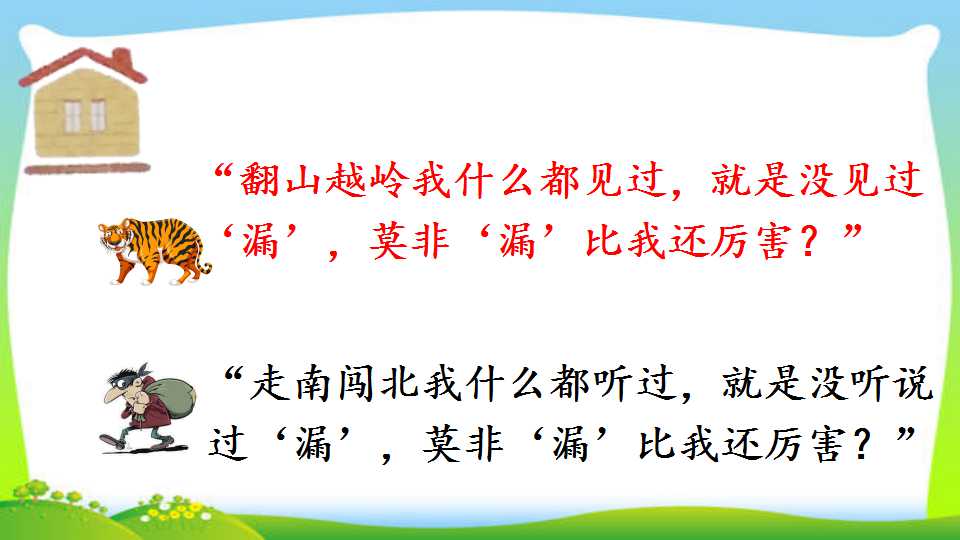 “翻山越岭我什么都见过，就是没见过‘漏’，莫非‘漏’比我还厉害？”

“走南闯北我什么都听过，就是没听说过‘漏’，莫非‘漏’比我还厉害？”